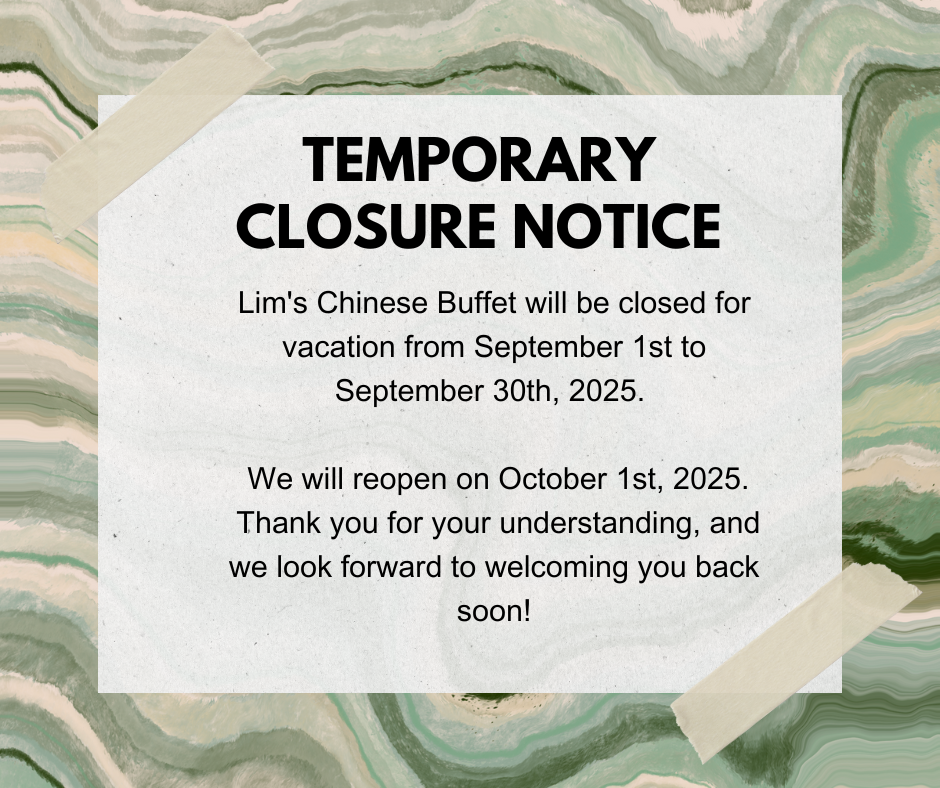 TEMPORARY CLOSURE NOTICE

Lim's Chinese Buffet will be closed for vacation from September 1st to September 30th, 2025.

We will reopen on October 1st, 2025. Thank you for your understanding, and we look forward to welcoming you back soon!